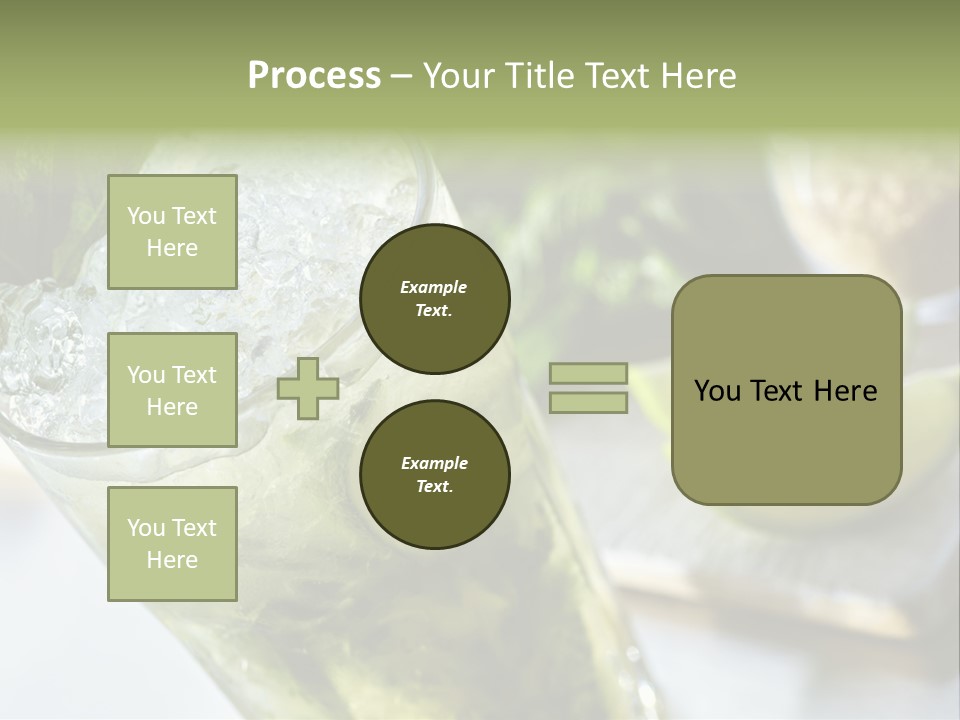 Process – Your Title Text Here

You Text Here

You Text Here

You Text Here

Example Text.

Example Text.

You Text Here